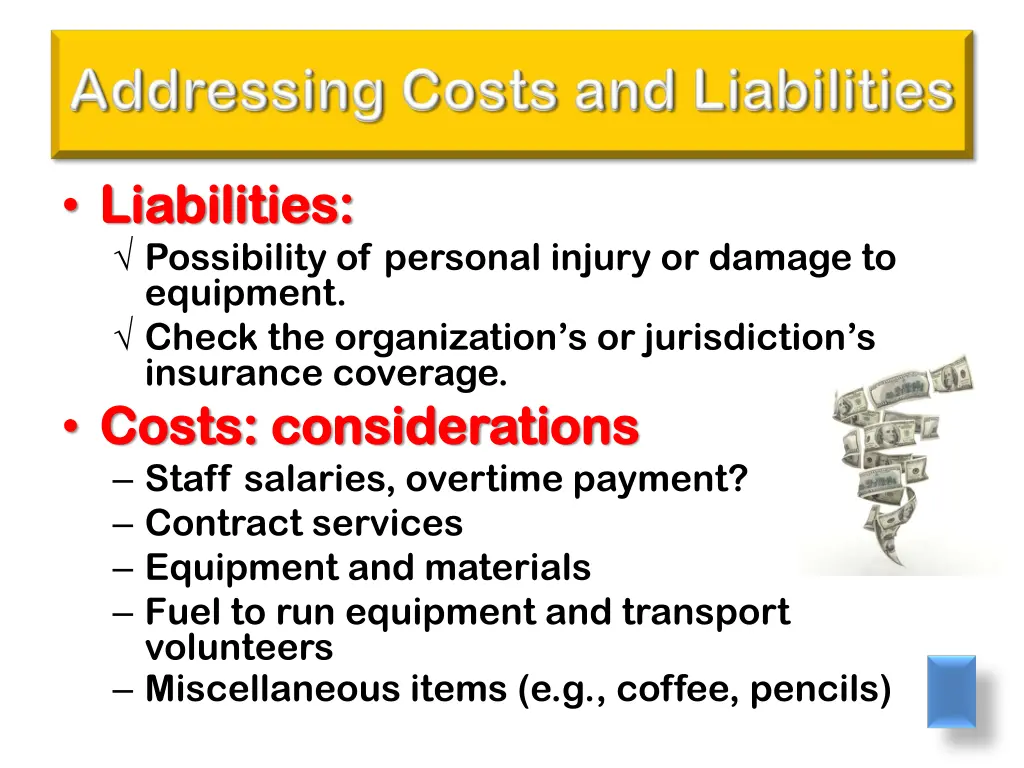 Addressing Costs and Liabilities

• Liabilities:
√ Possibility of personal injury or damage to equipment.
√ Check the organization's or jurisdiction's insurance coverage.

• Costs: considerations
– Staff salaries, overtime payment?
– Contract services
– Equipment and materials
– Fuel to run equipment and transport volunteers
– Miscellaneous items (e.g., coffee, pencils)